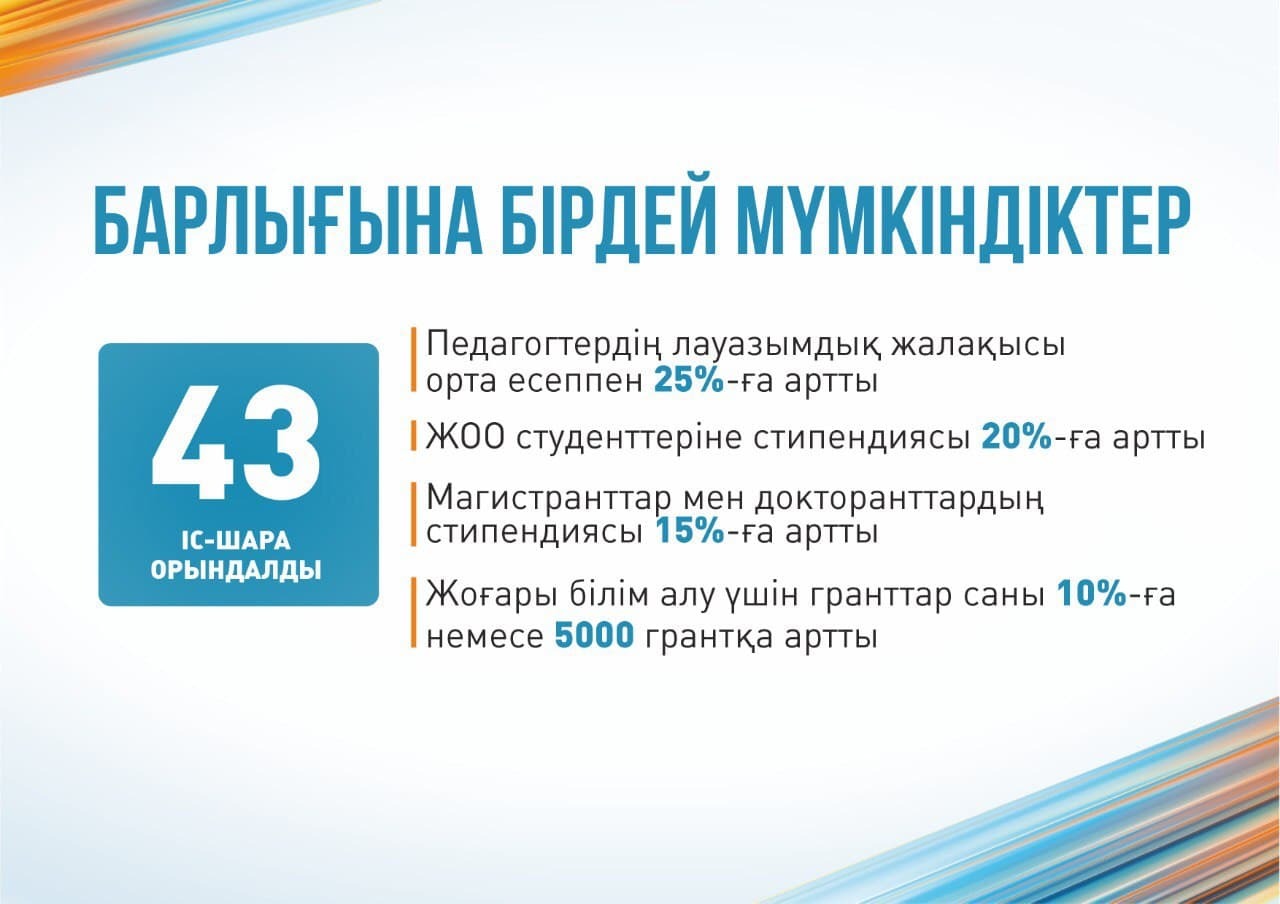 БАРЛЫҒЫНА БІРДЕЙ МҮМКІНДІКТЕР

43

ІС-ШАРА ОРЫНДАЛДЫ

Педагогтердің лауазымдық жалақысы орта есеппен 25%-ға артты

ЖОО студенттеріне стипендиясы 20%-ға артты

Магистранттар мен докторанттардың стипендиясы 15%-ға артты

Жоғары білім алу үшін гранттар саны 10%-ға немесе 5000 грантқа артты